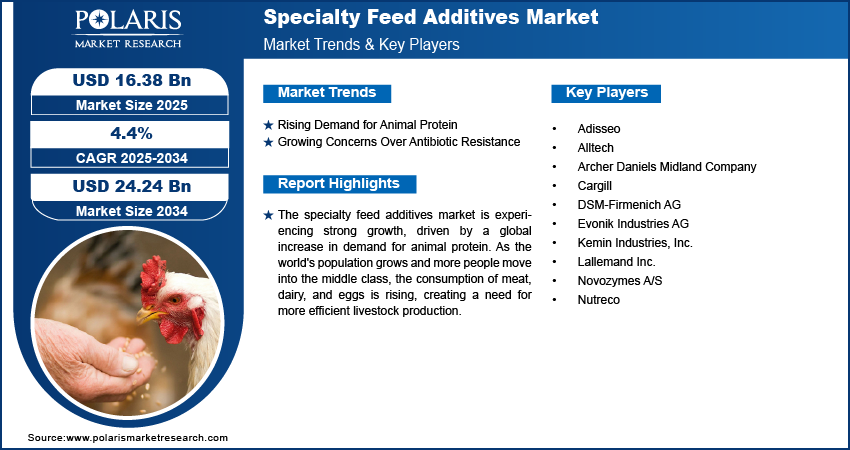 POLARIS
MARKET RESEARCH

Specialty Feed Additives Market
Market Trends & Key Players

USD 16.38 Bn
Market Size 2025

4.4%
CAGR 2025-2034

USD 24.24 Bn
Market Size 2034

Market Trends

★ Rising Demand for Animal Protein
★ Growing Concerns Over Antibiotic Resistance

Report Highlights

★ The specialty feed additives market is experiencing strong growth, driven by a global increase in demand for animal protein. As the world's population grows and more people move into the middle class, the consumption of meat, dairy, and eggs is rising, creating a need for more efficient livestock production.

Key Players

• Adisseo
• Alltech
• Archer Daniels Midland Company
• Cargill
• DSM-Firmenich AG
• Evonik Industries AG
• Kemin Industries, Inc.
• Lallemand Inc.
• Novozymes A/S
• Nutreco

Source:www.polarismarketresearch.com